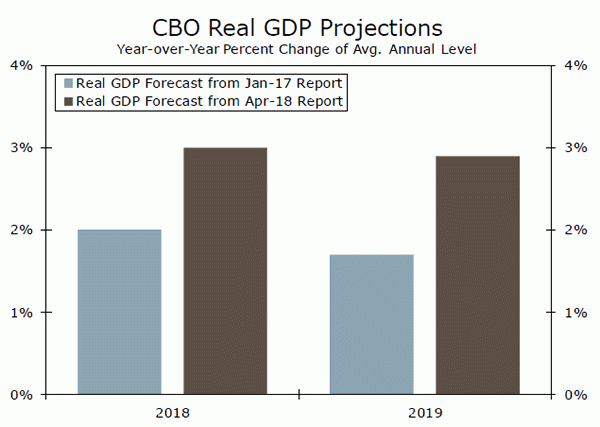 CBO Real GDP Projections
Year-over-Year Percent Change of Avg. Annual Level

Real GDP Forecast from Jan-17 Report
Real GDP Forecast from Apr-18 Report

4%
3%
2%
1%
0%

4%
3%
2%
1%
0%

2018
2019